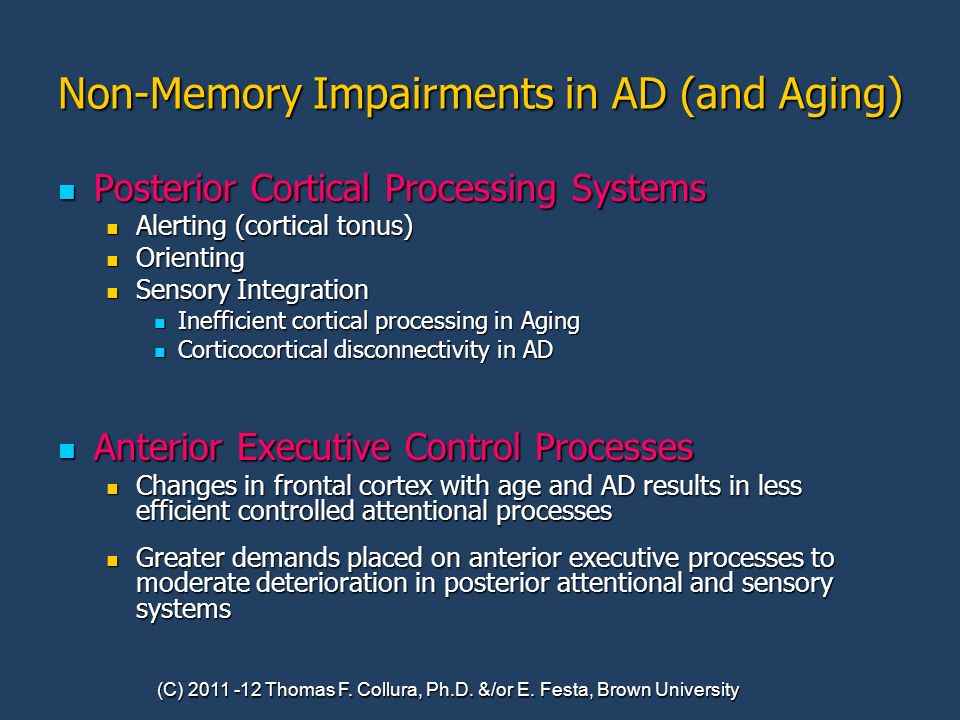 Non-Memory Impairments in AD (and Aging)

Posterior Cortical Processing Systems

Alerting (cortical tonus)

Orienting

Sensory Integration

Inefficient cortical processing in Aging

Corticocortical disconnectivity in AD

Anterior Executive Control Processes

Changes in frontal cortex with age and AD results in less efficient controlled attentional processes

Greater demands placed on anterior executive processes to moderate deterioration in posterior attentional and sensory systems

(C) 2011 -12 Thomas F. Collura, Ph.D. &/or E. Festa, Brown University